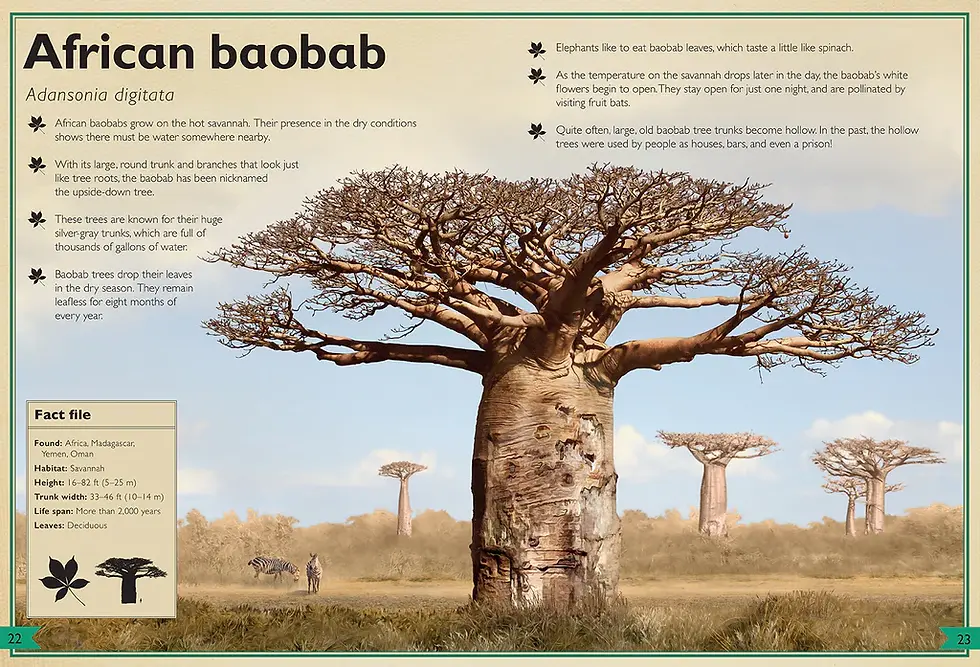 African baobab

Adansonia digitata

African baobabs grow on the hot savannah. Their presence in the dry conditions shows there must be water somewhere nearby.

With its large, round trunk and branches that look just like tree roots, the baobab has been nicknamed the upside-down tree.

These trees are known for their huge silver-gray trunks, which are full of thousands of gallons of water.

Baobab trees drop their leaves in the dry season. They remain leafless for eight months of every year.

Elephants like to eat baobab leaves, which taste a little like spinach.

As the temperature on the savannah drops later in the day, the baobab's white flowers begin to open. They stay open for just one night, and are pollinated by visiting fruit bats.

Quite often, large, old baobab tree trunks become hollow. In the past, the hollow trees were used by people as houses, bars, and even a prison!

Fact file

Found: Africa, Madagascar, Yemen, Oman
Habitat: Savannah
Height: 16–82 ft (5–25 m)
Trunk width: 33–46 ft (10–14 m)
Life span: More than 2,000 years
Leaves: Deciduous

22

23